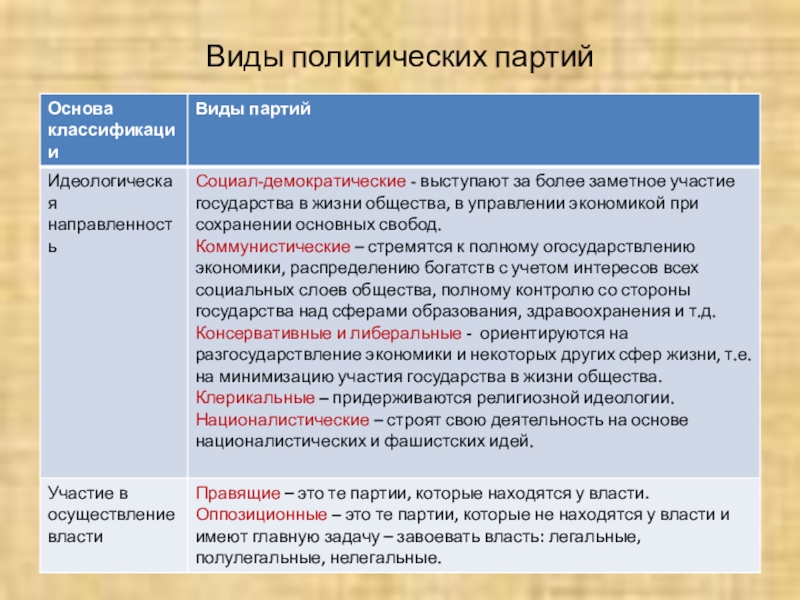 Виды политических партий

| Основа классификации | Виды партий |
|---|---|
| Идеологическая направленность | Социал-демократические - выступают за более заметное участие государства в жизни общества, в управлении экономикой при сохранении основных свобод. Коммунистические – стремятся к полному огосударствлению экономики, распределению богатств с учетом интересов всех социальных слоев общества, полному контролю со стороны государства над сферами образования, здравоохранения и т.д. Консервативные и либеральные - ориентируются на разгосударствление экономики и некоторых других сфер жизни, т.е. на минимизацию участия государства в жизни общества. Клерикальные – придерживаются религиозной идеологии. Националистические – строят свою деятельность на основе националистических и фашистских идей. |
| Участие в осуществление власти | Правящие – это те партии, которые находятся у власти. Оппозиционные – это те партии, которые не находятся у власти и имеют главную задачу – завоевать власть: легальные, полулегальные, нелегальные. |